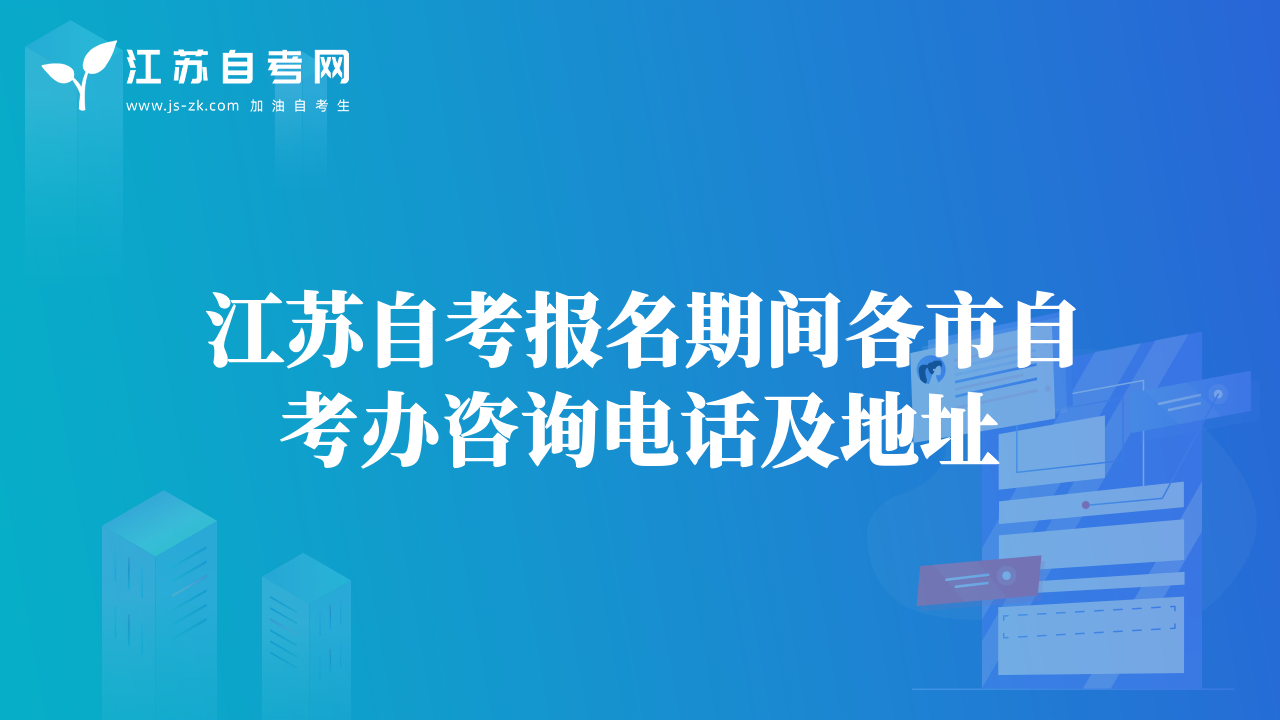 江苏自考网
www.js-zk.com 加油自考生

江苏自考报名期间各市自考办咨询电话及地址